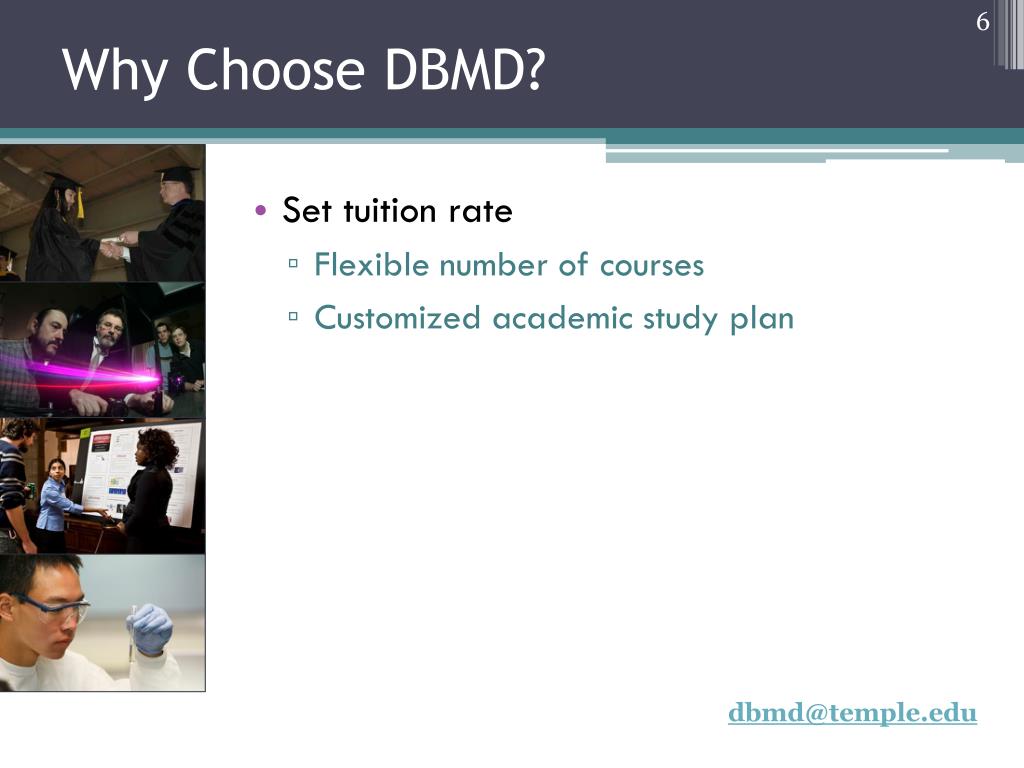 6

Why Choose DBMD?

• Set tuition rate
▫ Flexible number of courses
▫ Customized academic study plan

dbmd@temple.edu